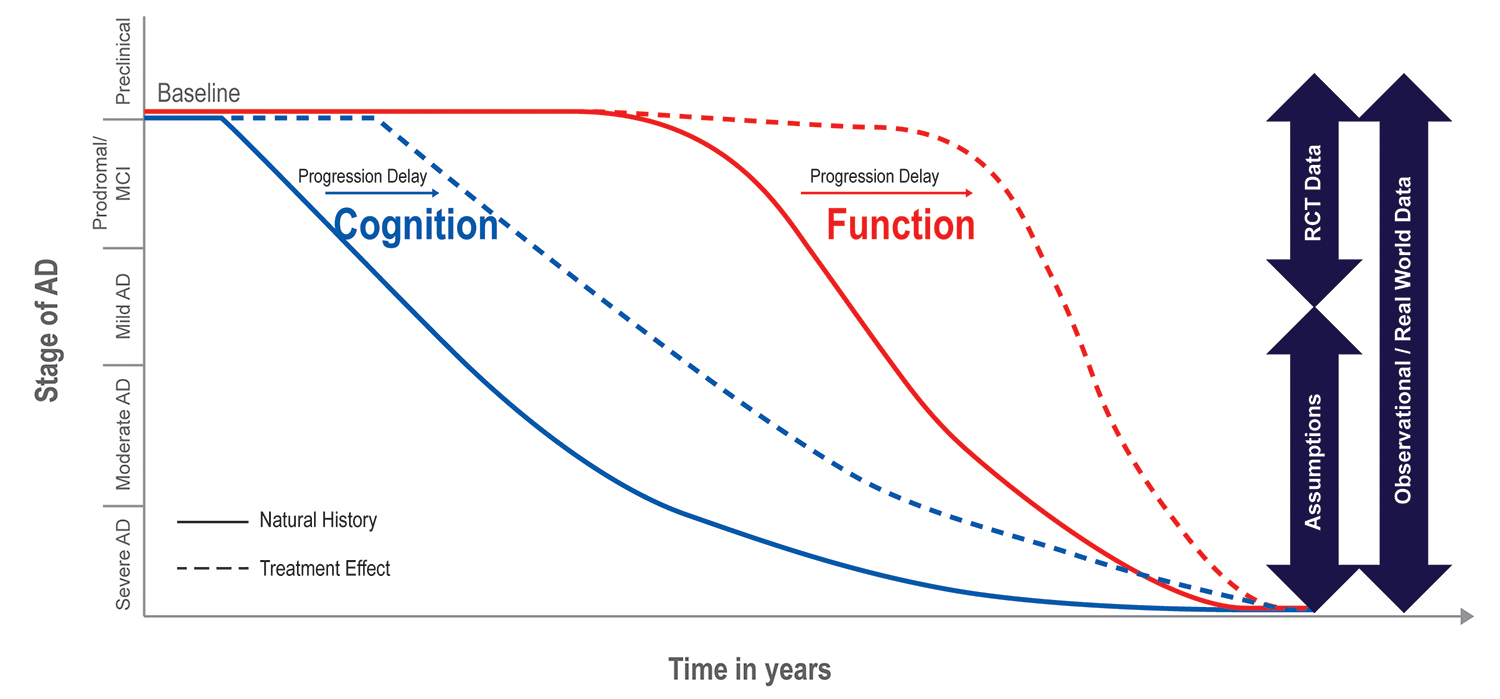 Stage of AD

Preclinical

Prodromal/ MCI

Mild AD

Moderate AD

Severe AD

Baseline

Progression Delay

Cognition

Progression Delay

Function

Natural History

Treatment Effect

RCT Data

Assumptions

Observational / Real World Data

Time in years